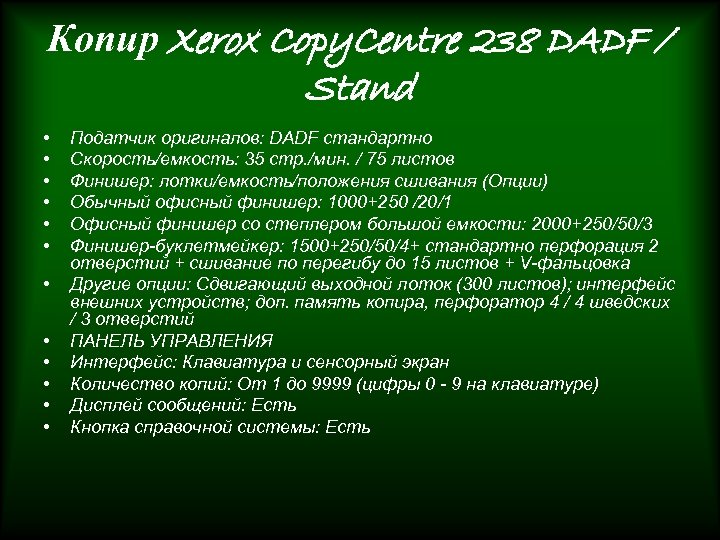 Копир Xerox CopyCentre 238 DADF / Stand

• Податчик оригиналов: DADF стандартно
• Скорость/емкость: 35 стр./мин. / 75 листов
• Финишер: лотки/емкость/положения сшивания (Опции)
• Обычный офисный финишер: 1000+250 /20/1
• Офисный финишер со степлером большой емкости: 2000+250/50/3
• Финишер-буклетмейкер: 1500+250/50/4+ стандартно перфорация 2 отверстий + сшивание по перегибу до 15 листов + V-фальцовка
• Другие опции: Сдвигающий выходной лоток (300 листов); интерфейс внешних устройств; доп. память копира, перфоратор 4 / 4 шведских / 3 отверстий
• ПАНЕЛЬ УПРАВЛЕНИЯ
• Интерфейс: Клавиатура и сенсорный экран
• Количество копий: От 1 до 9999 (цифры 0 - 9 на клавиатуре)
• Дисплей сообщений: Есть
• Кнопка справочной системы: Есть